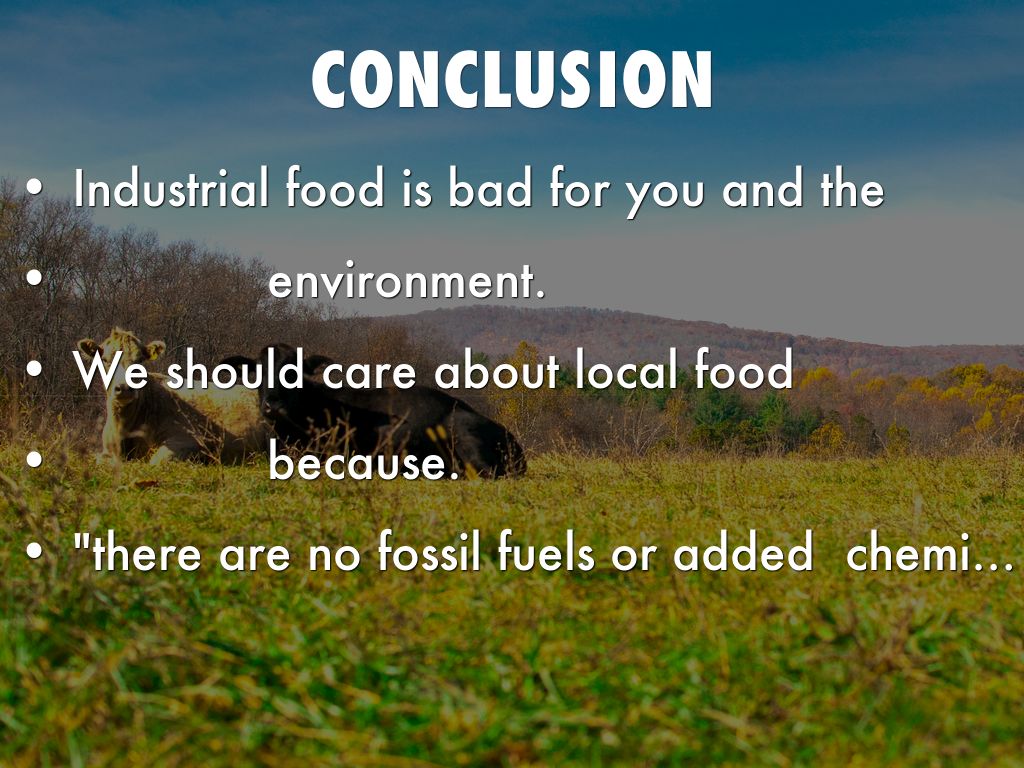 CONCLUSION

• Industrial food is bad for you and the

• environment.

• We should care about local food

• because.

• "there are no fossil fuels or added chemi...